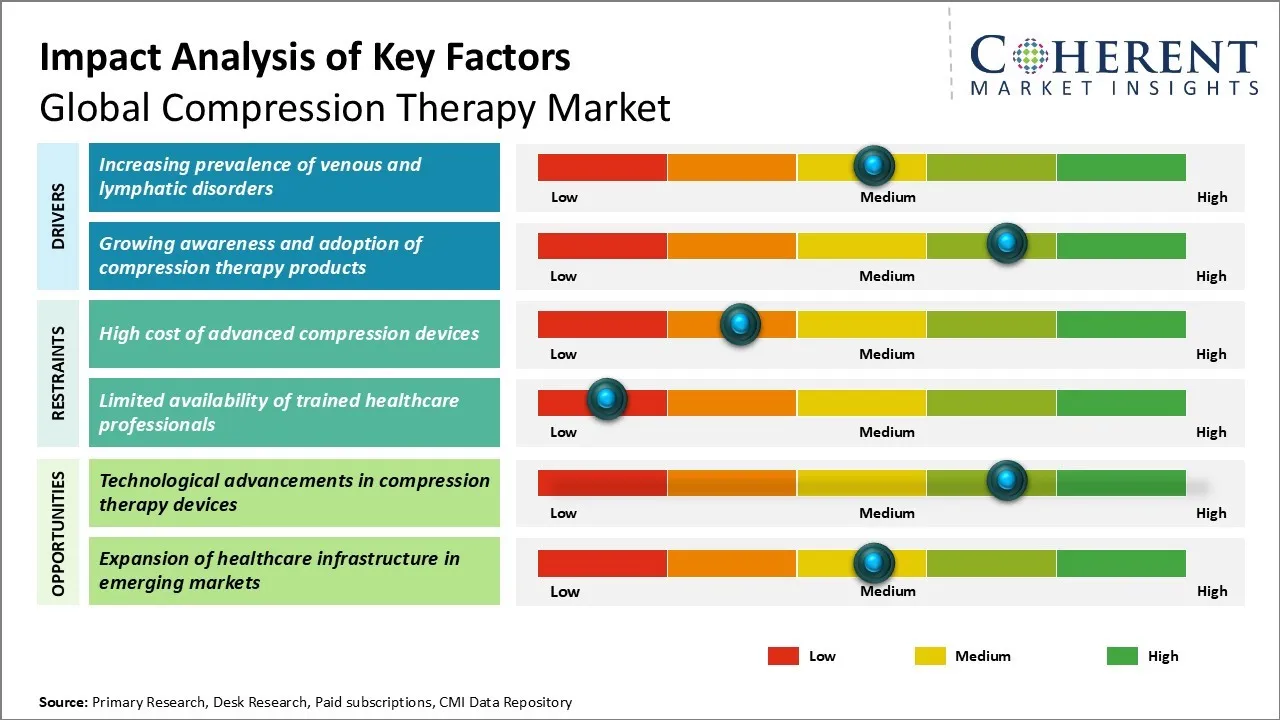 Impact Analysis of Key Factors
Global Compression Therapy Market

COHERENT
MARKET INSIGHTS

DRIVERS

Increasing prevalence of venous and lymphatic disorders

Low Medium High

Growing awareness and adoption of compression therapy products

Low Medium High

RESTRAINTS

High cost of advanced compression devices

Low Medium High

Limited availability of trained healthcare professionals

Low Medium High

OPPORTUNITIES

Technological advancements in compression therapy devices

Low Medium High

Expansion of healthcare infrastructure in emerging markets

Low Medium High

Low Medium High

Source: Primary Research, Desk Research, Paid subscriptions, CMI Data Repository